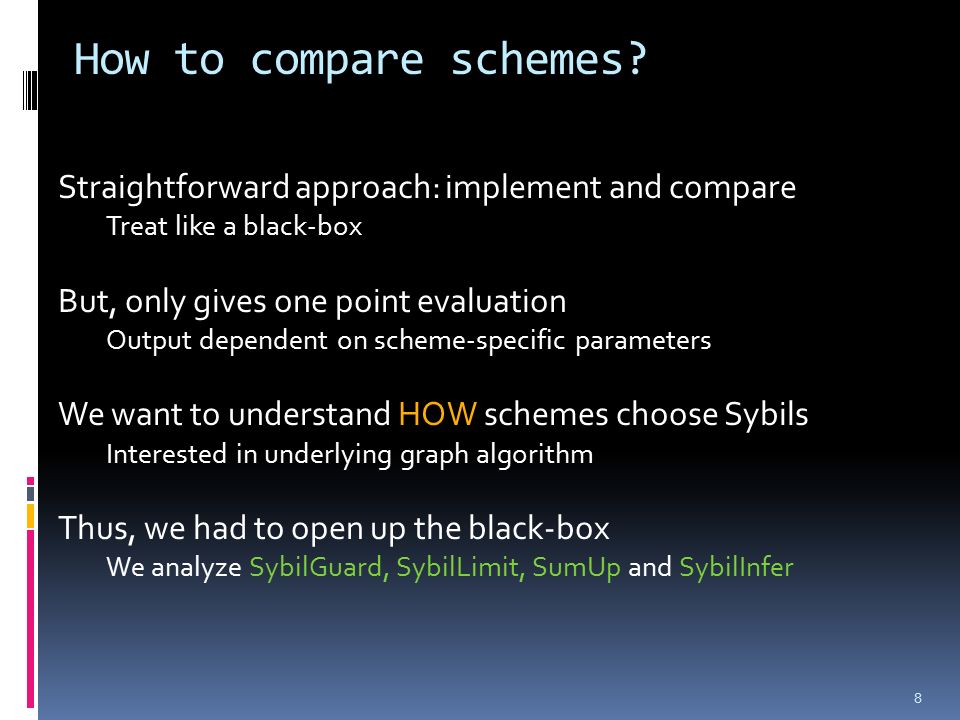 How to compare schemes?

Straightforward approach: implement and compare
Treat like a black-box

But, only gives one point evaluation
Output dependent on scheme-specific parameters

We want to understand HOW schemes choose Sybils
Interested in underlying graph algorithm

Thus, we had to open up the black-box
We analyze SybilGuard, SybilLimit, SumUp and SybilInfer

8